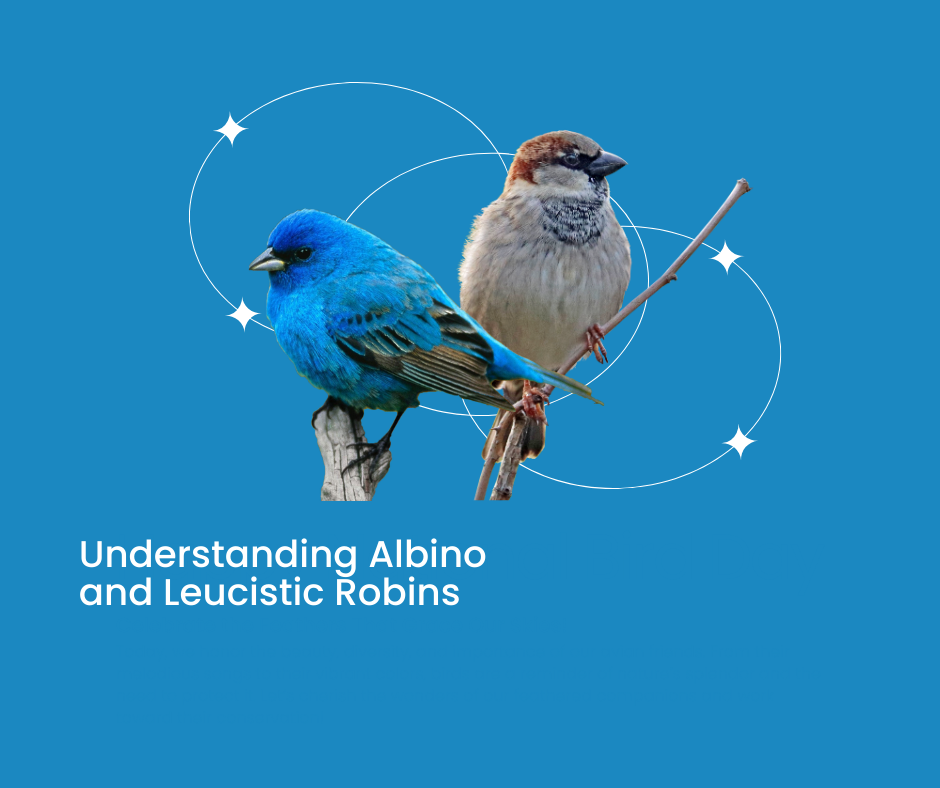 Understanding Albino and Leucistic Robins